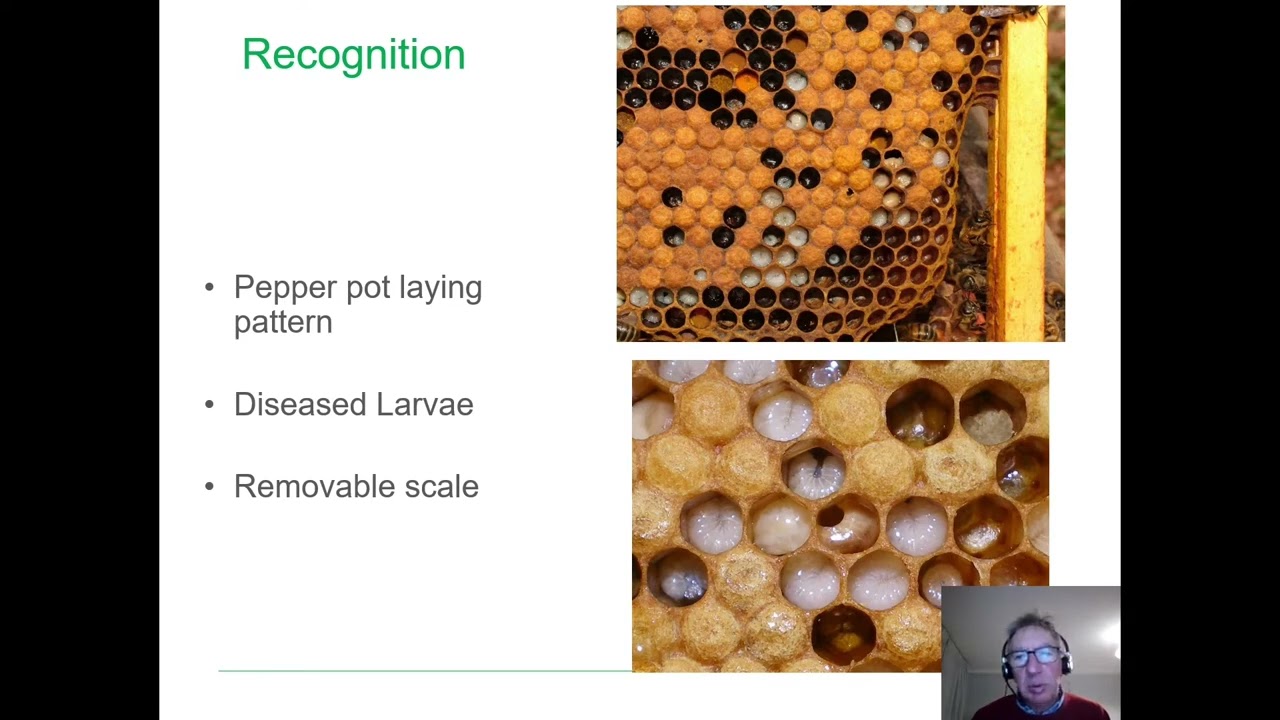 Recognition

• Pepper pot laying pattern

• Diseased Larvae

• Removable scale